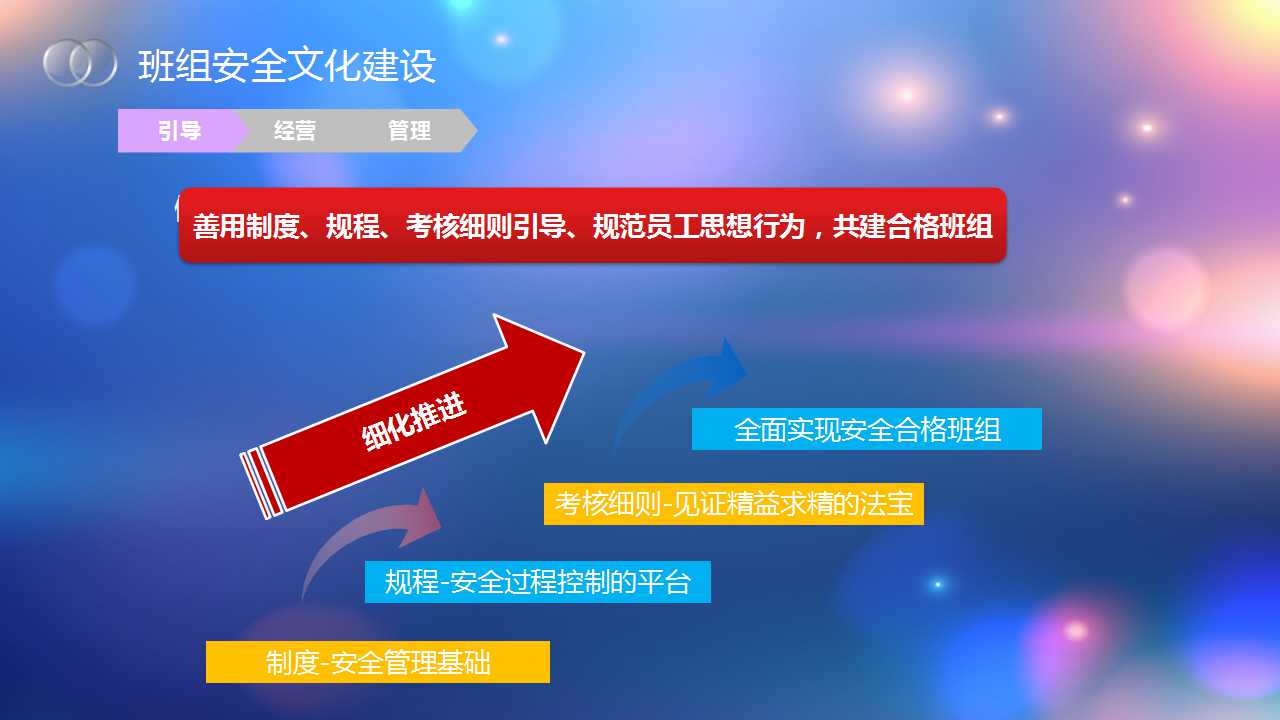 班组安全文化建设

引导 经营 管理

善用制度、规程、考核细则引导、规范员工思想行为，共建合格班组

细化推进

全面实现安全合格班组

考核细则-见证精益求精的法宝

规程-安全过程控制的平台

制度-安全管理基础